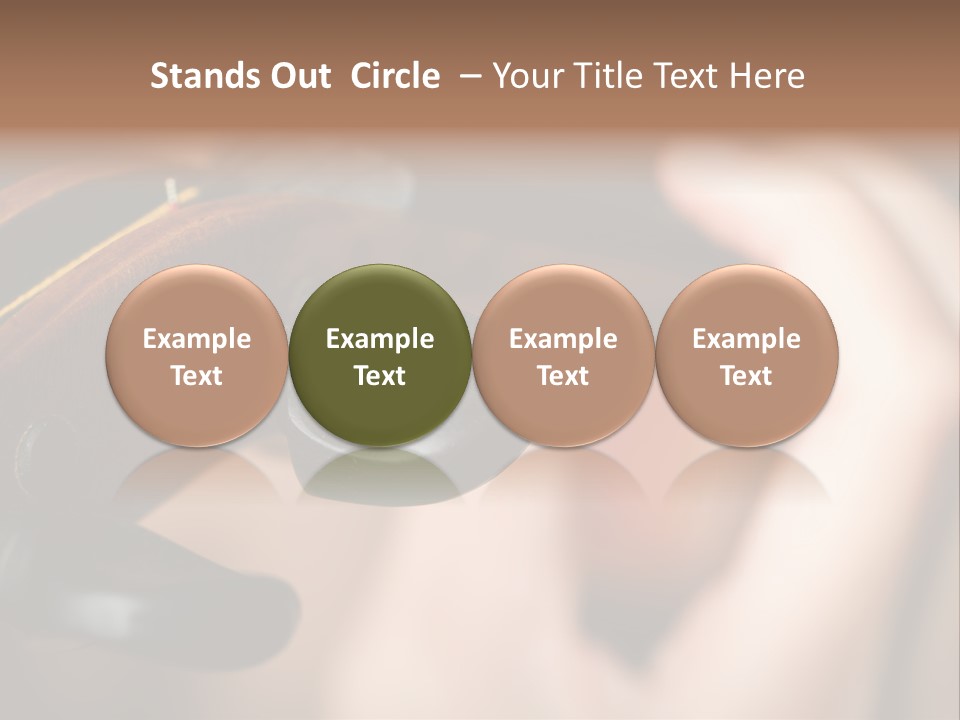 Stands Out Circle – Your Title Text Here

Example Text

Example Text

Example Text

Example Text